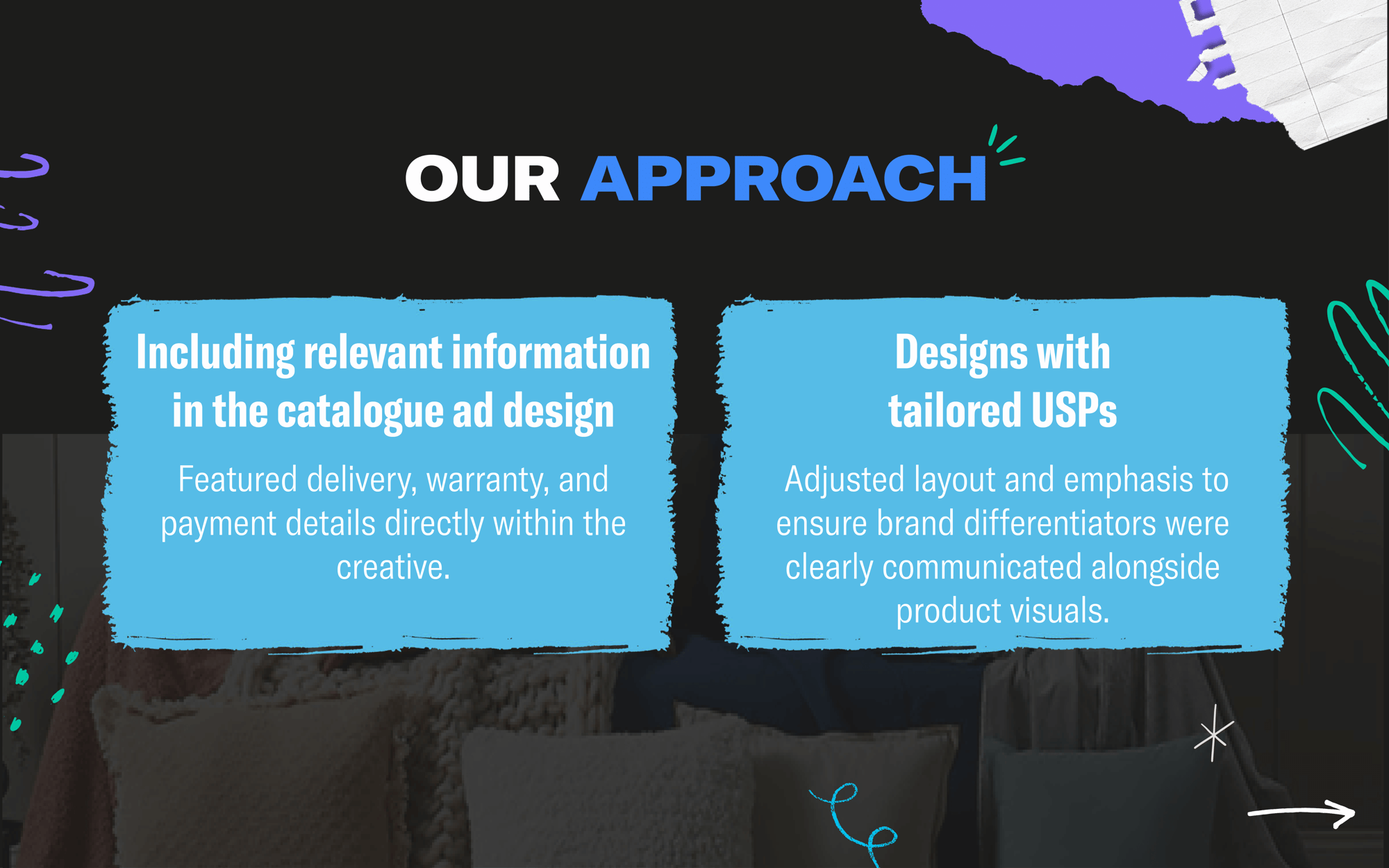 OUR APPROACH

Including relevant information in the catalogue ad design

Featured delivery, warranty, and payment details directly within the creative.

Designs with tailored USPs

Adjusted layout and emphasis to ensure brand differentiators were clearly communicated alongside product visuals.